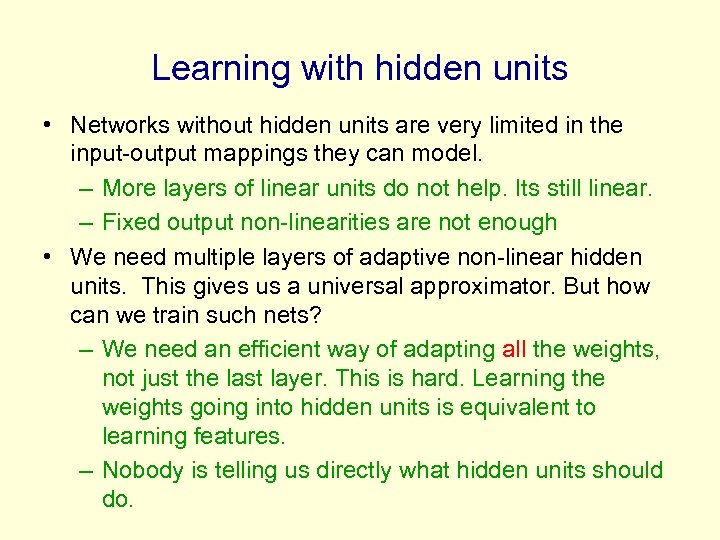 Learning with hidden units

• Networks without hidden units are very limited in the input-output mappings they can model.
– More layers of linear units do not help. Its still linear.
– Fixed output non-linearities are not enough

• We need multiple layers of adaptive non-linear hidden units. This gives us a universal approximator. But how can we train such nets?
– We need an efficient way of adapting all the weights, not just the last layer. This is hard. Learning the weights going into hidden units is equivalent to learning features.
– Nobody is telling us directly what hidden units should do.